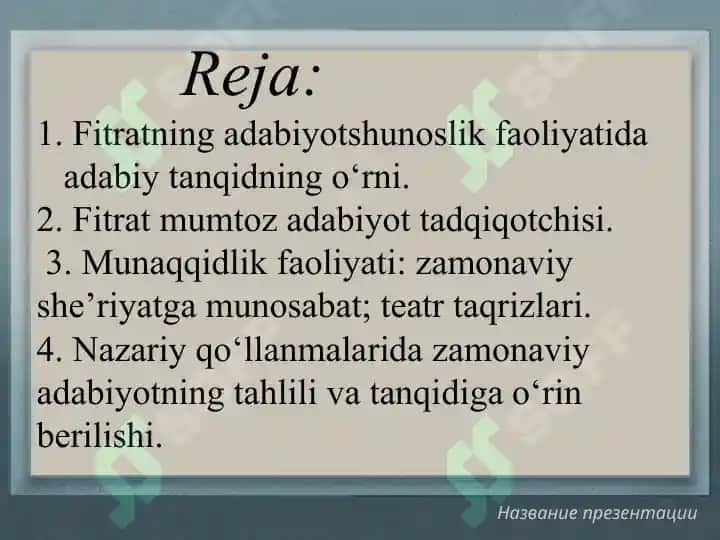 Reja:

1. Fitratning adabiyotshunoslik faoliyatida adabiy tanqidning o‘rni.
2. Fitrat mumtoz adabiyot tadqiqotchisi.
3. Munaqqidlik faoliyati: zamonaviy she’riyatga munosabat; teatr taqrizlari.
4. Nazariy qo‘llanmalarida zamonaviy adabiyotning tahlili va tanqidiga o‘rin berilishi.

Название презентации